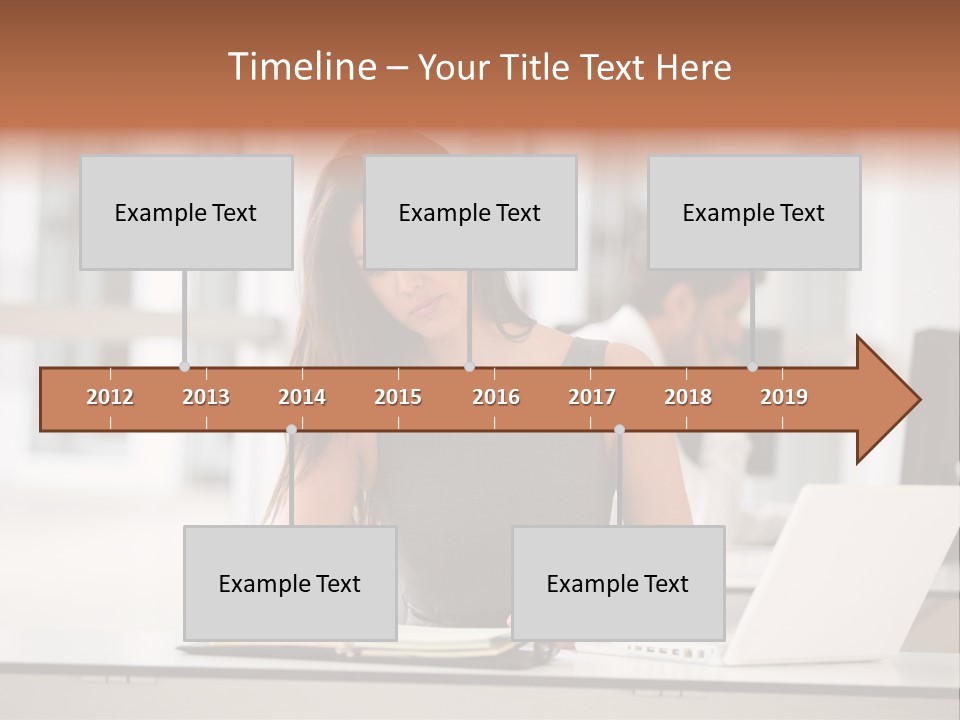 Timeline – Your Title Text Here

Example Text

Example Text

Example Text

2012 2013 2014 2015 2016 2017 2018 2019

Example Text

Example Text